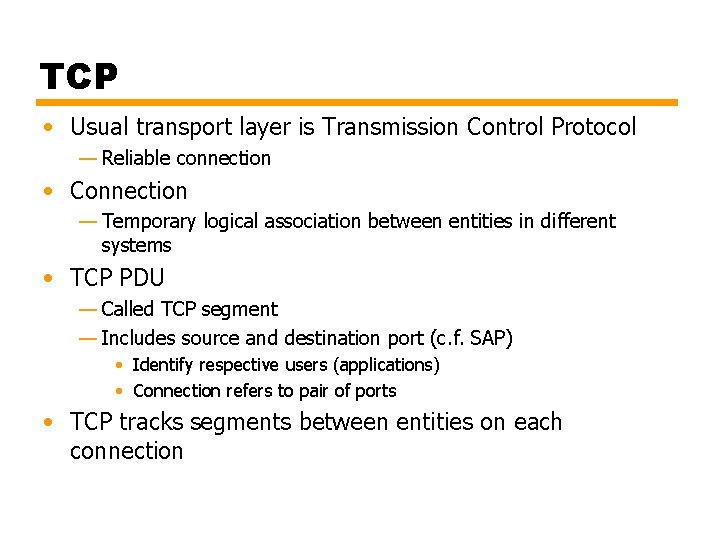 TCP

• Usual transport layer is Transmission Control Protocol
— Reliable connection
• Connection
— Temporary logical association between entities in different systems
• TCP PDU
— Called TCP segment
— Includes source and destination port (c.f. SAP)
• Identify respective users (applications)
• Connection refers to pair of ports
• TCP tracks segments between entities on each connection